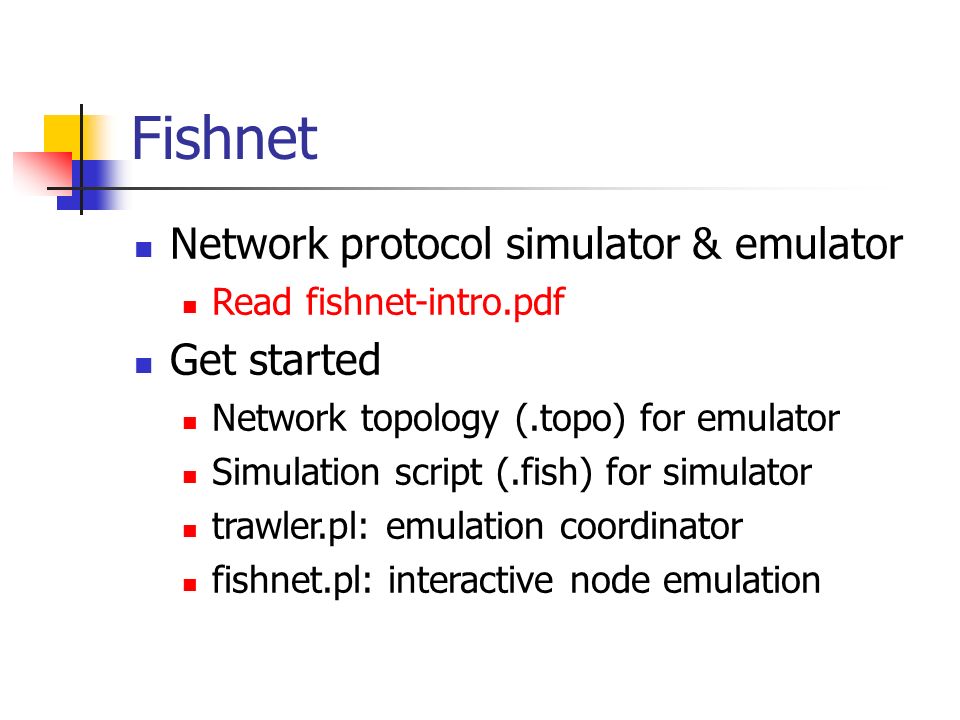 Fishnet

Network protocol simulator & emulator
Read fishnet-intro.pdf
Get started
Network topology (.topo) for emulator
Simulation script (.fish) for simulator
trawler.pl: emulation coordinator
fishnet.pl: interactive node emulation